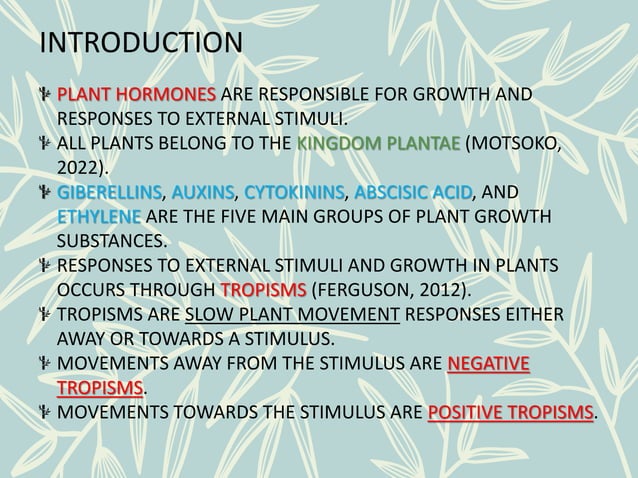 INTRODUCTION

PLANT HORMONES ARE RESPONSIBLE FOR GROWTH AND RESPONSES TO EXTERNAL STIMULI.

ALL PLANTS BELONG TO THE KINGDOM PLANTAE (MOTSOKO, 2022).

GIBERELLINS, AUXINS, CYTOKININS, ABSCISIC ACID, AND ETHYLENE ARE THE FIVE MAIN GROUPS OF PLANT GROWTH SUBSTANCES.

RESPONSES TO EXTERNAL STIMULI AND GROWTH IN PLANTS OCCURS THROUGH TROPISMS (FERGUSON, 2012).

TROPISMS ARE SLOW PLANT MOVEMENT RESPONSES EITHER AWAY OR TOWARDS A STIMULUS.

MOVEMENTS AWAY FROM THE STIMULUS ARE NEGATIVE TROPISMS.

MOVEMENTS TOWARDS THE STIMULUS ARE POSITIVE TROPISMS.